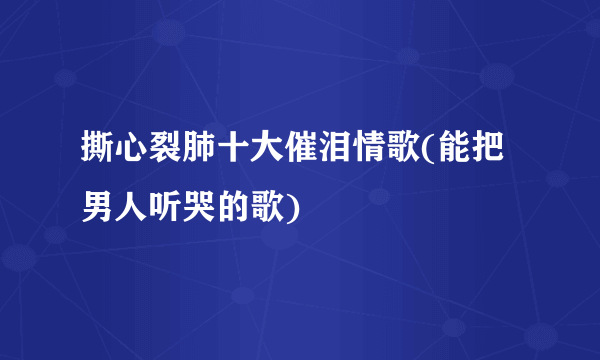 撕心裂肺十大催泪情歌(能把男人听哭的歌)